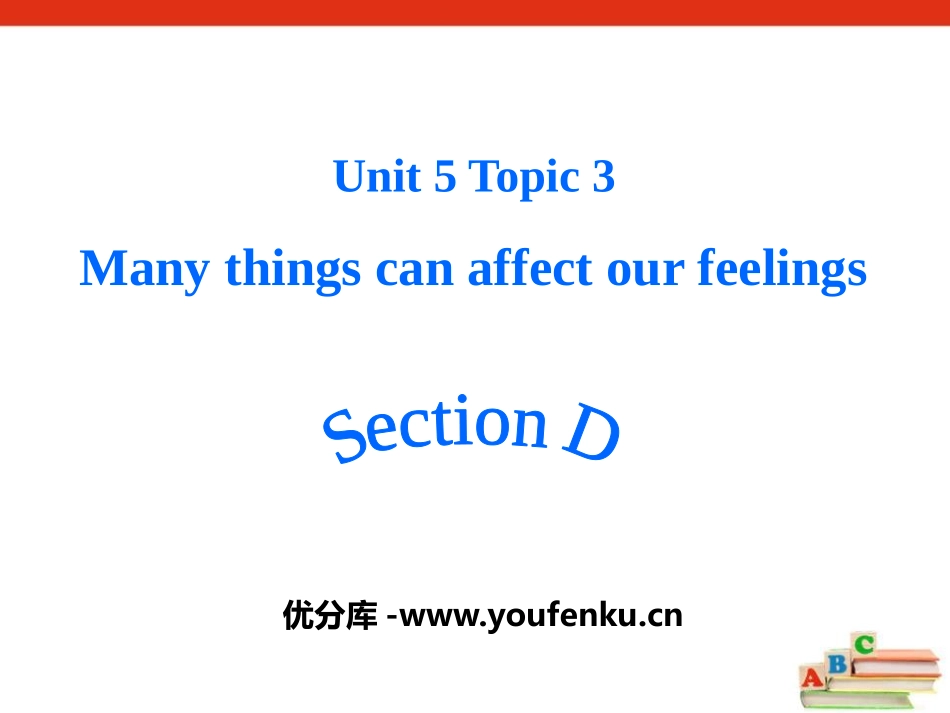 Unit 5 Topic 3

Many things can affect our feelings

Section D

优分库 -www.youfenku.cn

A B C